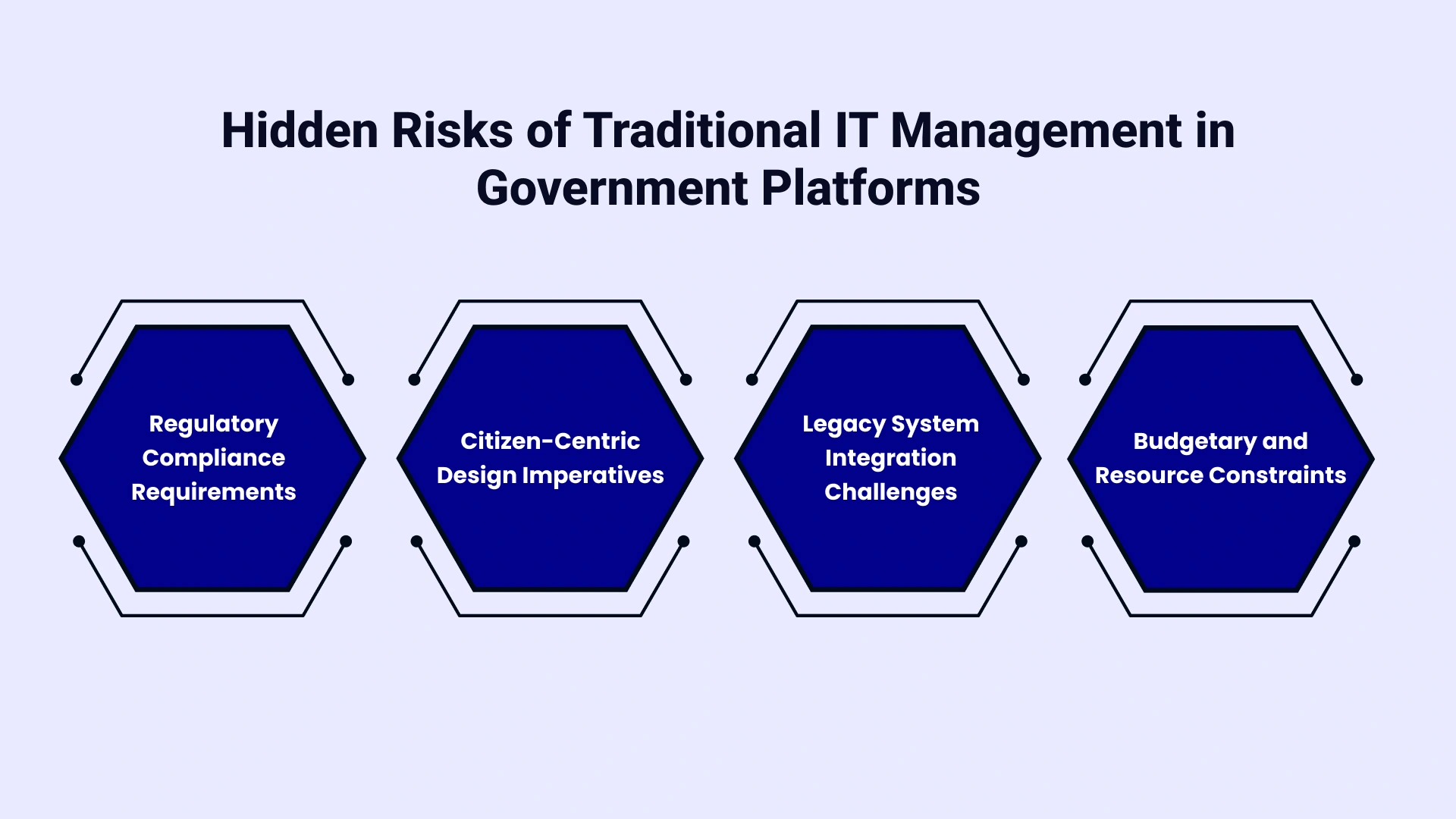 Hidden Risks of Traditional IT Management in Government Platforms

Regulatory Compliance Requirements

Citizen-Centric Design Imperatives

Legacy System Integration Challenges

Budgetary and Resource Constraints